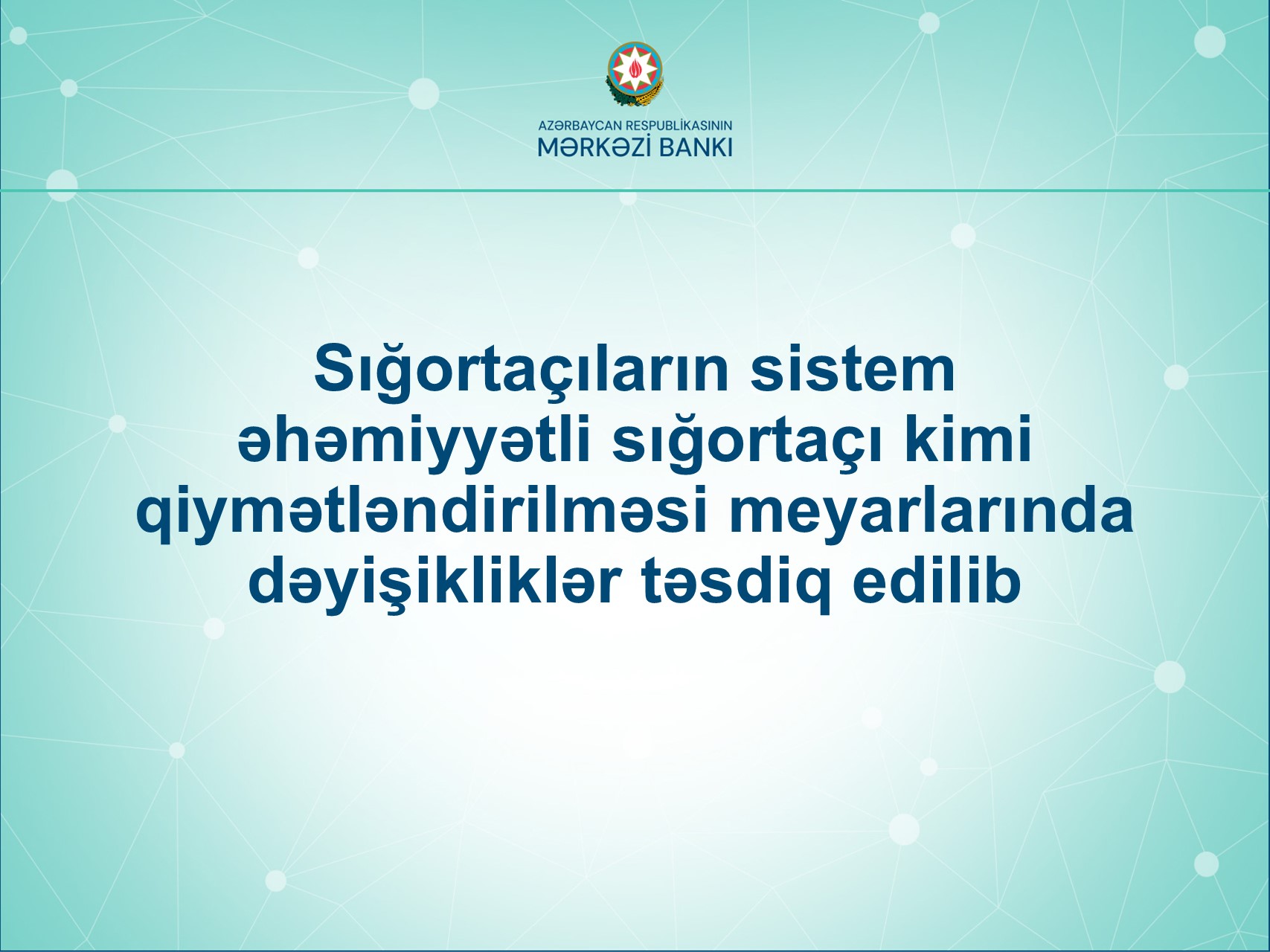 AZƏRBAYCAN RESPUBLİKASININ
MƏRKƏZİ BANKI

Sığortaçıların sistem əhəmiyyətli sığortaçı kimi qiymətləndirilməsi meyarlarında dəyişikliklər təsdiq edilib